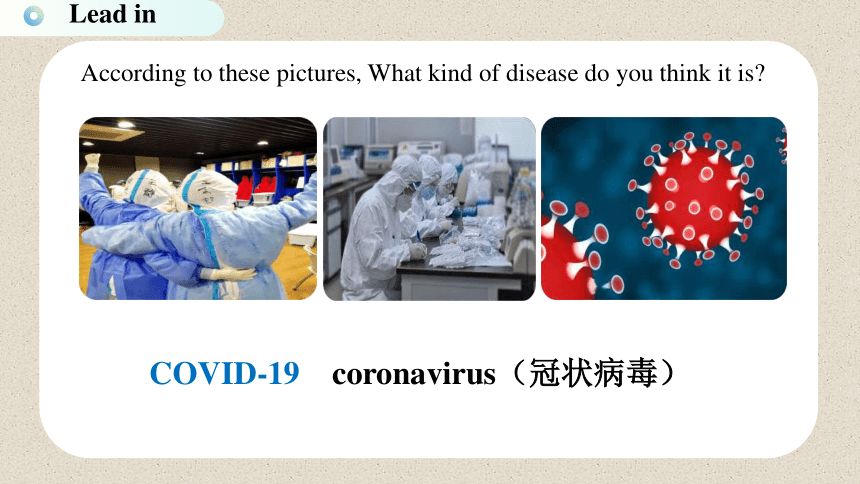 Lead in

According to these pictures, What kind of disease do you think it is?

COVID-19 coronavirus（冠状病毒）